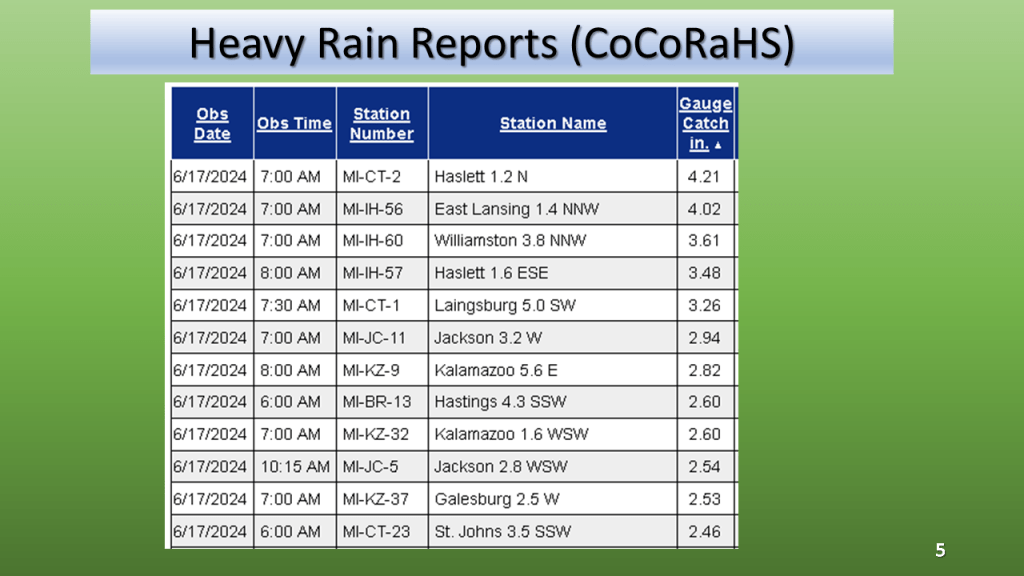 Heavy Rain Reports (CoCoRaHS)

| Obs Date | Obs Time | Station Number | Station Name | Gauge Catch in. ▲ |
|---|---|---|---|---|
| 6/17/2024 | 7:00 AM | MI-CT-2 | Haslett 1.2 N | 4.21 |
| 6/17/2024 | 7:00 AM | MI-IH-56 | East Lansing 1.4 NNW | 4.02 |
| 6/17/2024 | 7:00 AM | MI-IH-60 | Williamston 3.8 NNW | 3.61 |
| 6/17/2024 | 8:00 AM | MI-IH-57 | Haslett 1.6 ESE | 3.48 |
| 6/17/2024 | 7:30 AM | MI-CT-1 | Laingsburg 5.0 SW | 3.26 |
| 6/17/2024 | 7:00 AM | MI-JC-11 | Jackson 3.2 W | 2.94 |
| 6/17/2024 | 8:00 AM | MI-KZ-9 | Kalamazoo 5.6 E | 2.82 |
| 6/17/2024 | 6:00 AM | MI-BR-13 | Hastings 4.3 SSW | 2.60 |
| 6/17/2024 | 7:00 AM | MI-KZ-32 | Kalamazoo 1.6 WSW | 2.60 |
| 6/17/2024 | 10:15 AM | MI-JC-5 | Jackson 2.8 WSW | 2.54 |
| 6/17/2024 | 7:00 AM | MI-KZ-37 | Galesburg 2.5 W | 2.53 |
| 6/17/2024 | 6:00 AM | MI-CT-23 | St. Johns 3.5 SSW | 2.46 |

5